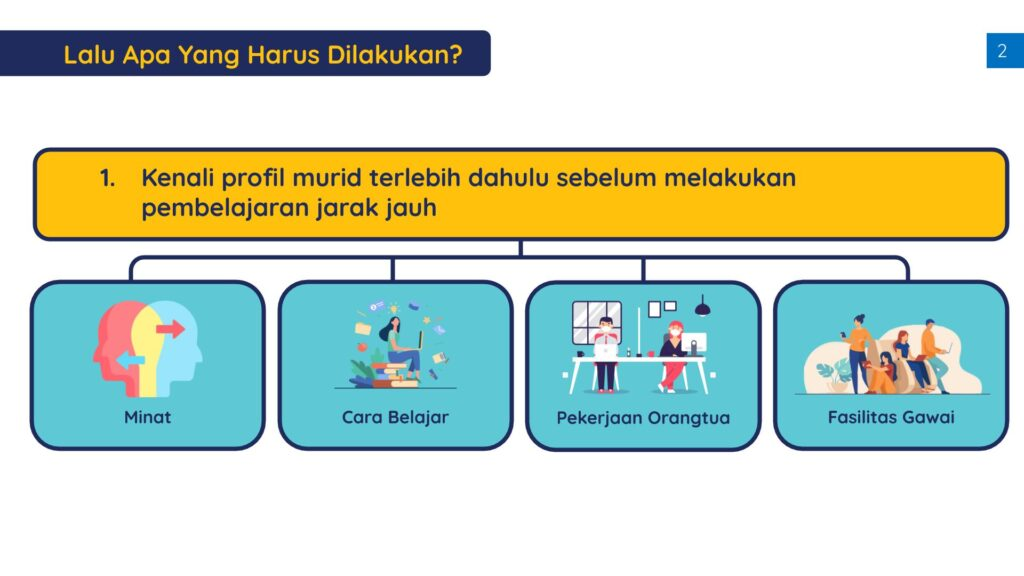 Lalu Apa Yang Harus Dilakukan?

2

1. Kenali profil murid terlebih dahulu sebelum melakukan pembelajaran jarak jauh

Minat

Cara Belajar

Pekerjaan Orangtua

Fasilitas Gawai